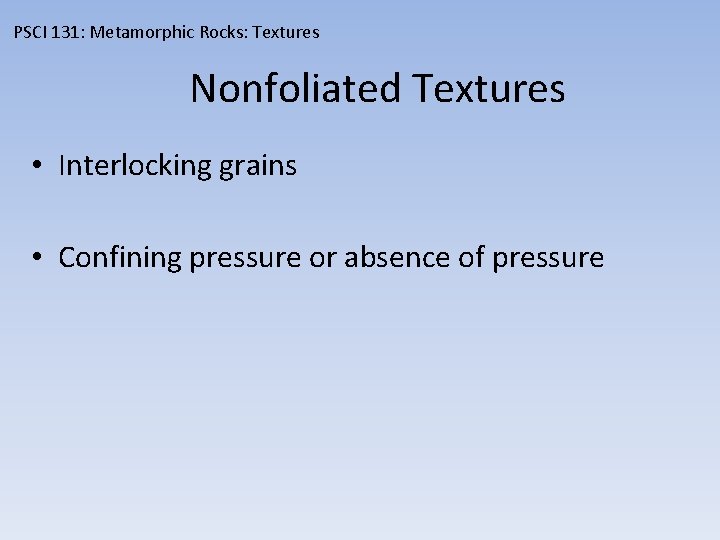 PSCI 131: Metamorphic Rocks: Textures

Nonfoliated Textures

• Interlocking grains

• Confining pressure or absence of pressure